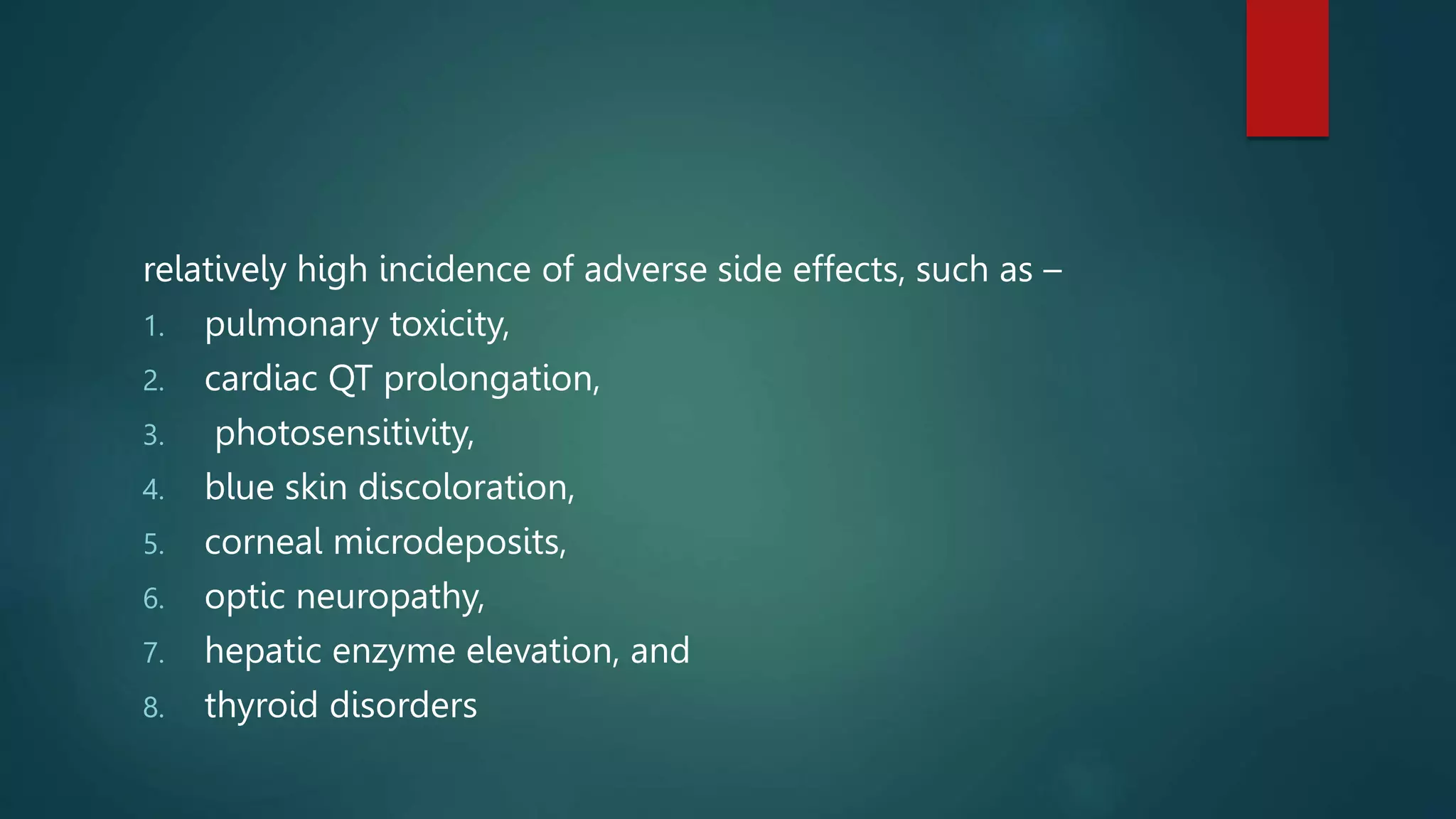 relatively high incidence of adverse side effects, such as –

1. pulmonary toxicity,
2. cardiac QT prolongation,
3. photosensitivity,
4. blue skin discoloration,
5. corneal microdeposits,
6. optic neuropathy,
7. hepatic enzyme elevation, and
8. thyroid disorders